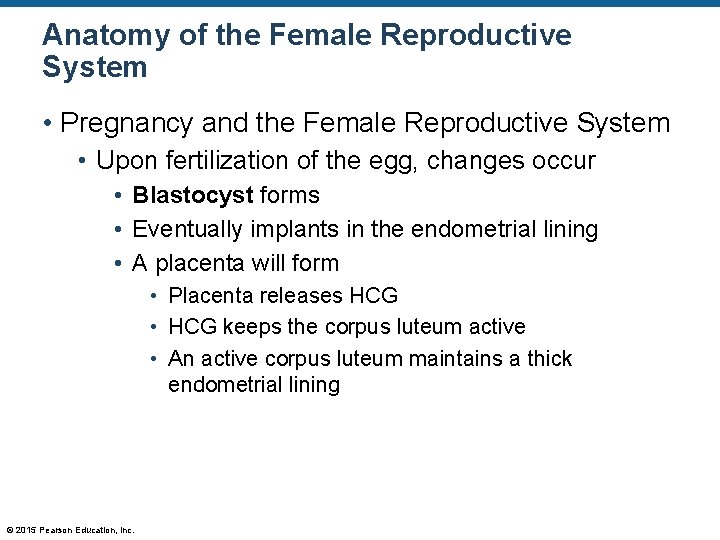 Anatomy of the Female Reproductive System

• Pregnancy and the Female Reproductive System
• Upon fertilization of the egg, changes occur
• Blastocyst forms
• Eventually implants in the endometrial lining
• A placenta will form
• Placenta releases HCG
• HCG keeps the corpus luteum active
• An active corpus luteum maintains a thick endometrial lining

© 2015 Pearson Education, Inc.